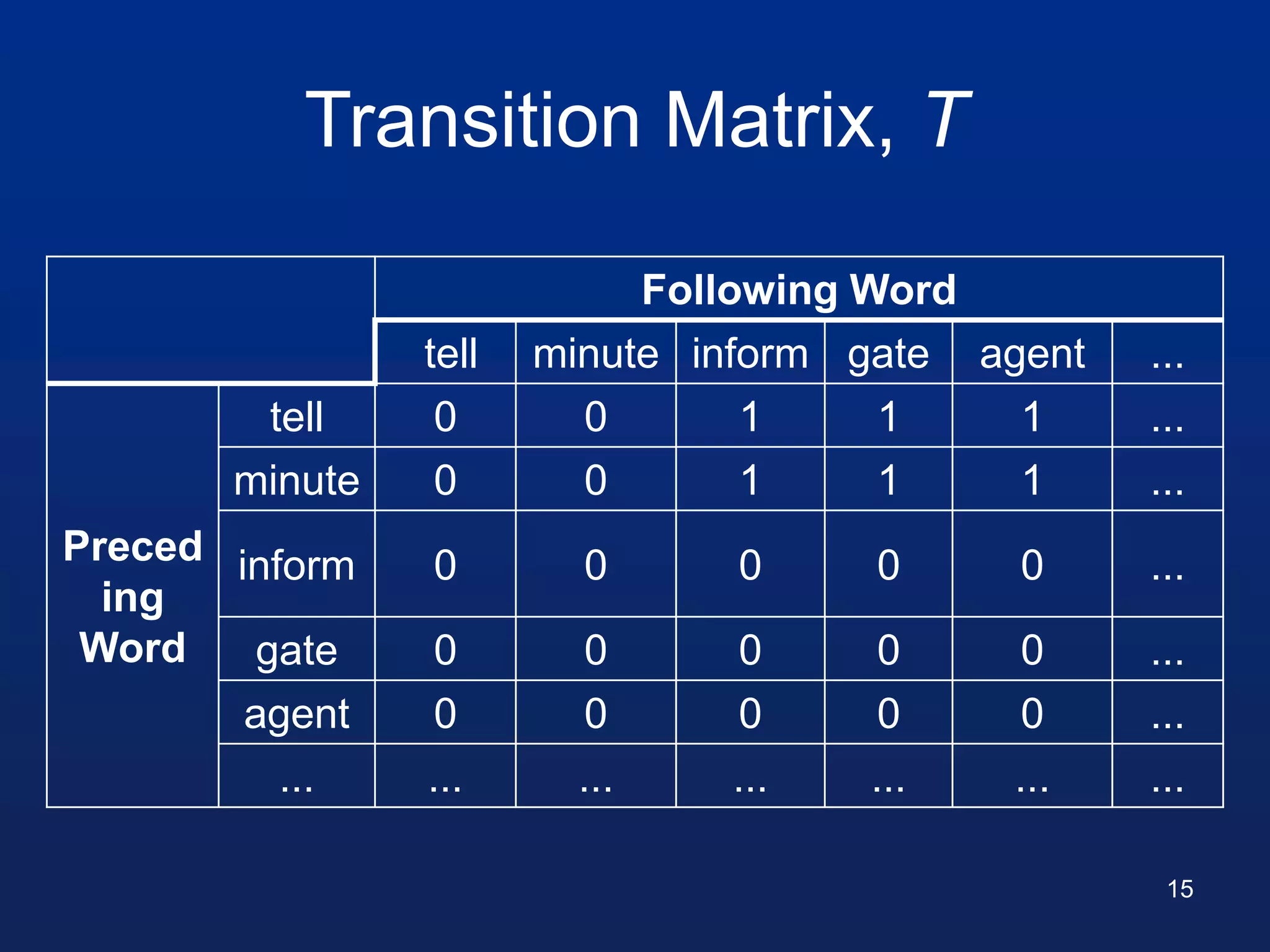 Transition Matrix, $T$

| | | Following Word | | | | | |
|---|---|---|---|---|---|---|---|
| | | tell | minute | inform | gate | agent | ... |
| Preceding Word | tell | 0 | 0 | 1 | 1 | 1 | ... |
| | minute | 0 | 0 | 1 | 1 | 1 | ... |
| | inform | 0 | 0 | 0 | 0 | 0 | ... |
| | gate | 0 | 0 | 0 | 0 | 0 | ... |
| | agent | 0 | 0 | 0 | 0 | 0 | ... |
| | ... | ... | ... | ... | ... | ... | ... |

15